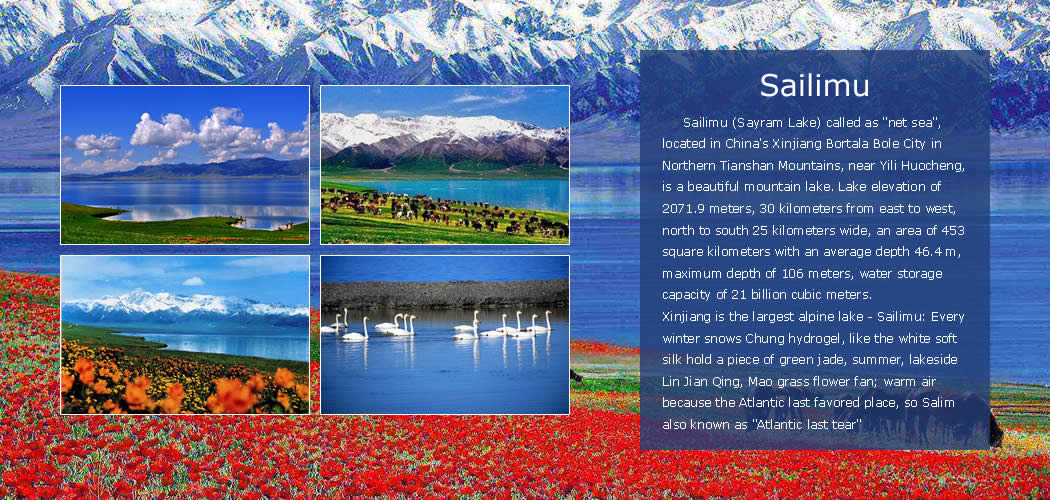 Sailimu

Sailimu (Sayram Lake) called as "net sea", located in China's Xinjiang Bortala Bole City in Northern Tianshan Mountains, near Yili Huocheng, is a beautiful mountain lake. Lake elevation of 2071.9 meters, 30 kilometers from east to west, north to south 25 kilometers wide, an area of 453 square kilometers with an average depth 46.4 m, maximum depth of 106 meters, water storage capacity of 21 billion cubic meters.
Xinjiang is the largest alpine lake - Sailimu: Every winter snows Chung hydrogel, like the white soft silk hold a piece of green jade, summer, lakeside Lin Jian Qing, Mao grass flower fan; warm air because the Atlantic last favored place, so Salim also known as "Atlantic last tear"